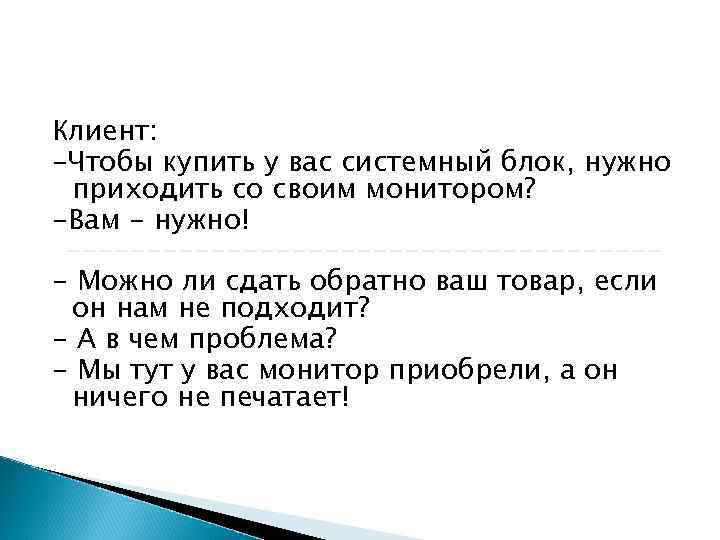 Клиент:
–Чтобы купить у вас системный блок, нужно приходить со своим монитором?
–Вам – нужно!

– Можно ли сдать обратно ваш товар, если он нам не подходит?
– А в чем проблема?
– Мы тут у вас монитор приобрели, а он ничего не печатает!